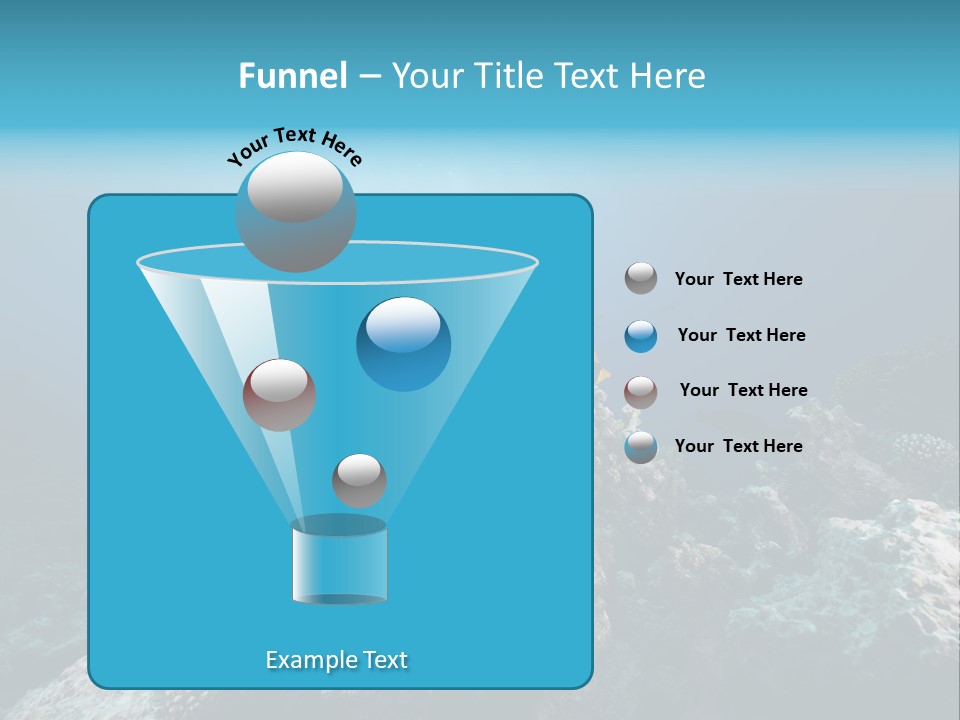 Funnel – Your Title Text Here

Your Text Here

Your Text Here

Your Text Here

Your Text Here

Your Text Here

Example Text